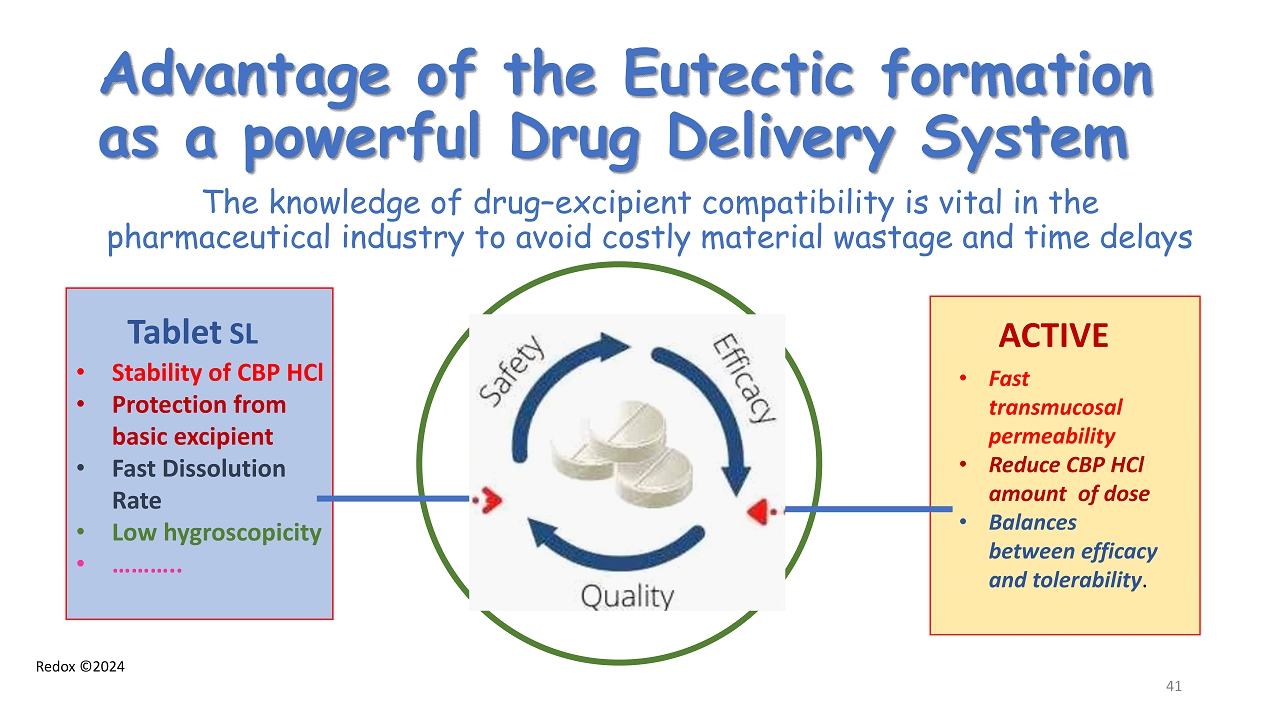 Advantage of the Eutectic formation as a powerful Drug Delivery System

The knowledge of drug–excipient compatibility is vital in the pharmaceutical industry to avoid costly material wastage and time delays

Tablet SL
• Stability of CBP HCl
• Protection from basic excipient
• Fast Dissolution Rate
• Low hygroscopicity
• ………..

Safety
Efficacy
Quality

ACTIVE
• Fast transmucosal permeability
• Reduce CBP HCl amount of dose
• Balances between efficacy and tolerability.

Redox ©2024

41